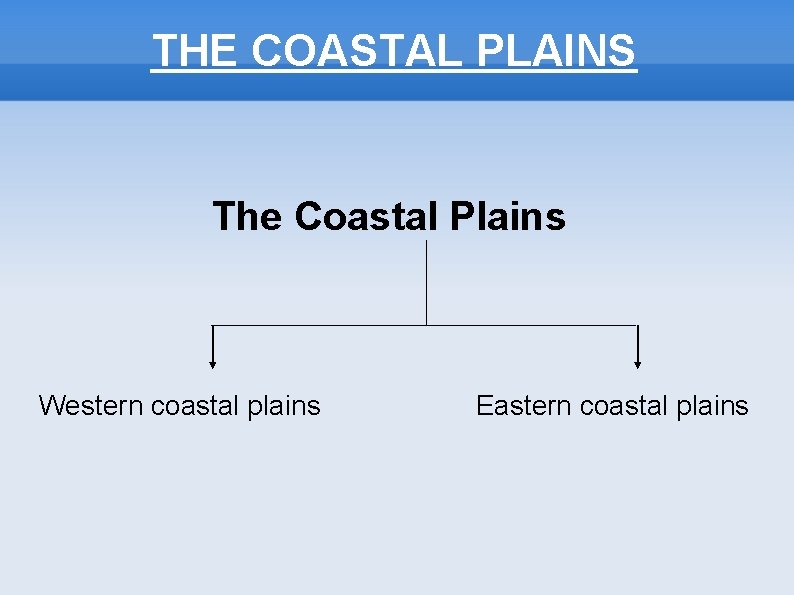 THE COASTAL PLAINS

The Coastal Plains

Western coastal plains

Eastern coastal plains